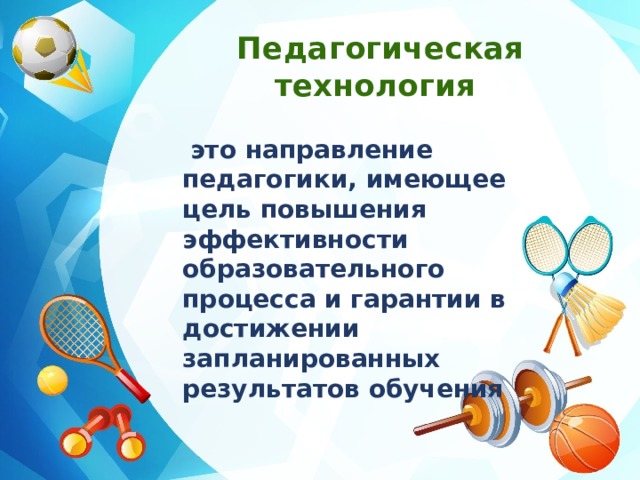 Педагогическая технология

это направление педагогики, имеющее цель повышения эффективности образовательного процесса и гарантии в достижении запланированных результатов обучения